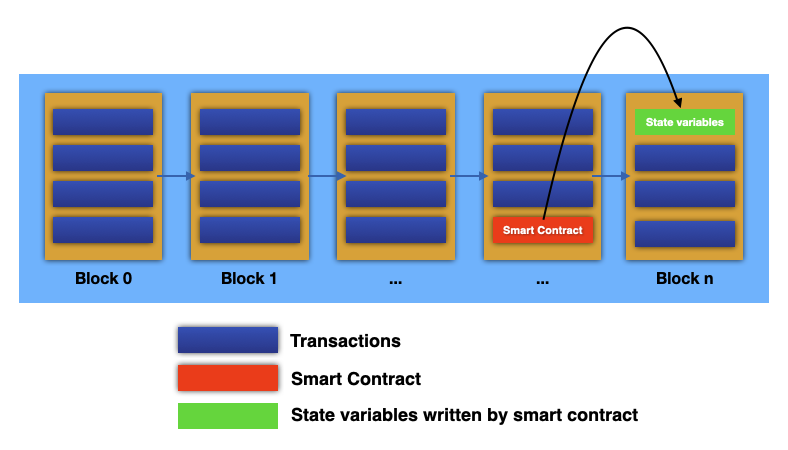 State variables

Smart Contract

Block 0

Block 1

...

...

Block n

Transactions

Smart Contract

State variables written by smart contract